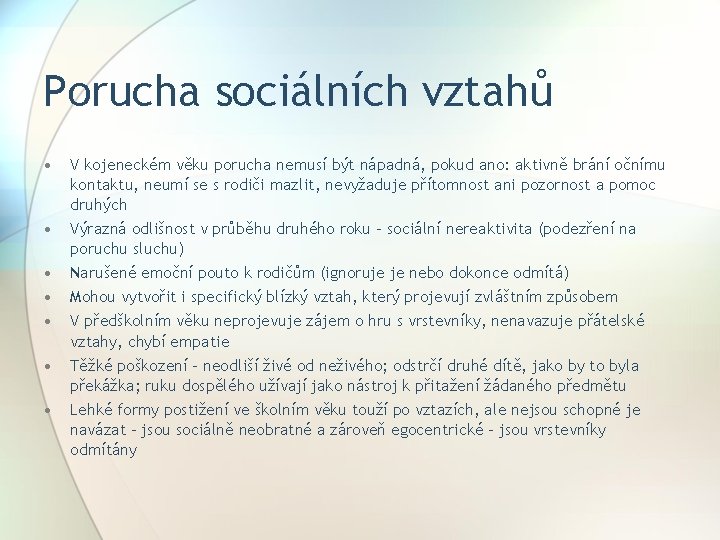 Porucha sociálních vztahů

• V kojeneckém věku porucha nemusí být nápadná, pokud ano: aktivně brání očnímu kontaktu, neumí se s rodiči mazlit, nevyžaduje přítomnost ani pozornost a pomoc druhých
• Výrazná odlišnost v průběhu druhého roku – sociální nereaktivita (podezření na poruchu sluchu)
• Narušené emoční pouto k rodičům (ignoruje je nebo dokonce odmítá)
• Mohou vytvořit i specifický blízký vztah, který projevují zvláštním způsobem
• V předškolním věku neprojevuje zájem o hru s vrstevníky, nenavazuje přátelské vztahy, chybí empatie
• Těžké poškození – neodliší živé od neživého; odstrčí druhé dítě, jako by to byla překážka; ruku dospělého užívají jako nástroj k přitažení žádaného předmětu
• Lehké formy postižení ve školním věku touží po vztazích, ale nejsou schopné je navázat – jsou sociálně neobratné a zároveň egocentrické – jsou vrstevníky odmítány